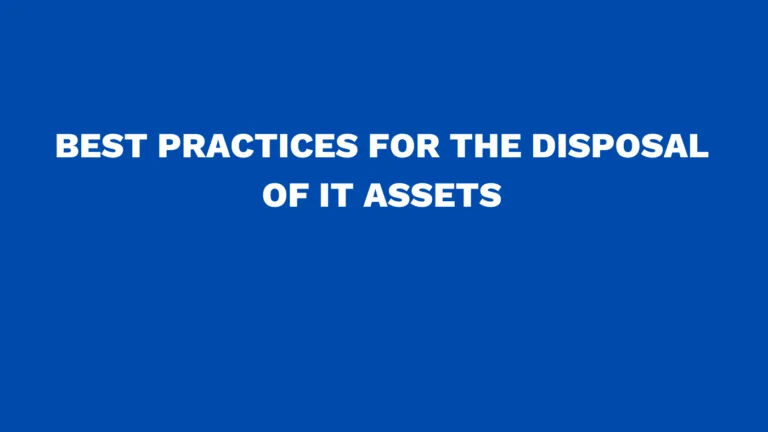 BEST PRACTICES FOR THE DISPOSAL OF IT ASSETS